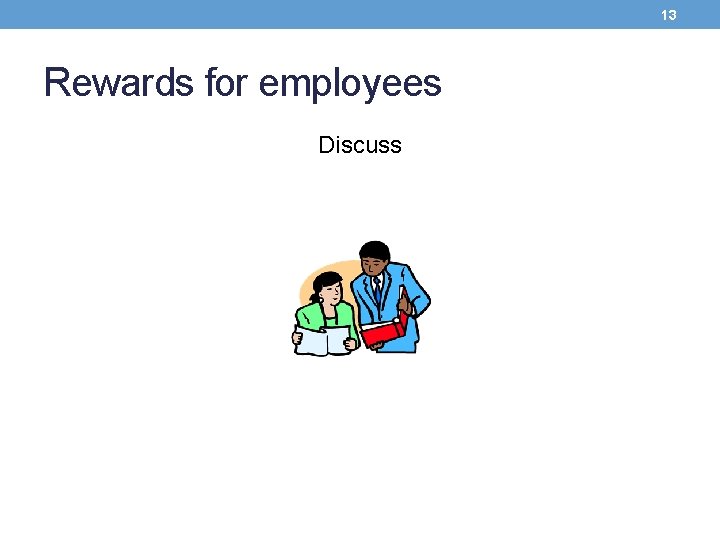 13

Rewards for employees

Discuss